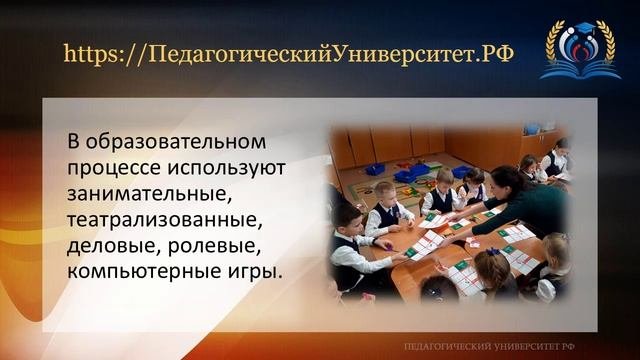 https://ПедагогическийУниверситет.РФ

В образовательном процессе используют занимательные, театрализованные, деловые, ролевые, компьютерные игры.

ПЕДАГОГИЧЕСКИЙ УНИВЕРСИТЕТ РФ